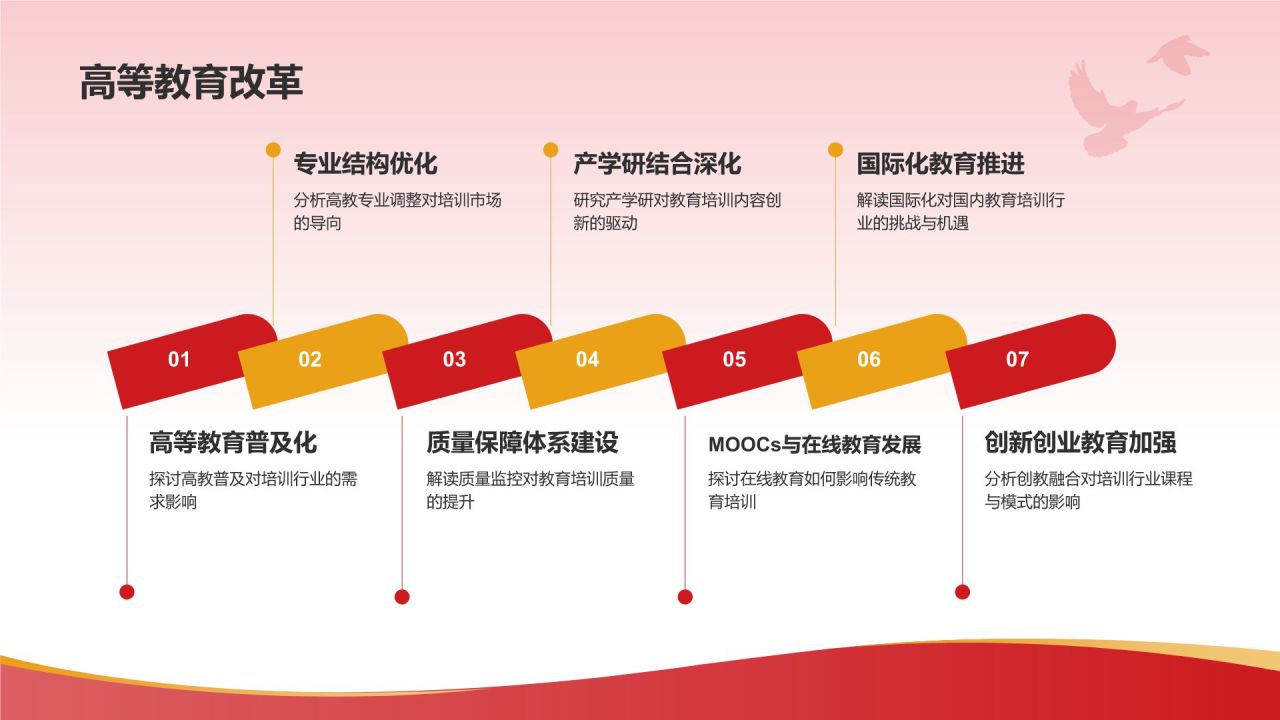 高等教育改革

专业结构优化
分析高教专业调整对培训市场的导向

产学研结合深化
研究产学研对教育培训内容创新的驱动

国际化教育推进
解读国际化对国内教育培训行业的挑战与机遇

01
02
03
04
05
06
07

高等教育普及化
探讨高教普及对培训行业的需求影响

质量保障体系建设
解读质量监控对教育培训质量的提升

MOOCs与在线教育发展
探讨在线教育如何影响传统教育培训

创新创业教育加强
分析创教融合对培训行业课程与模式的影响